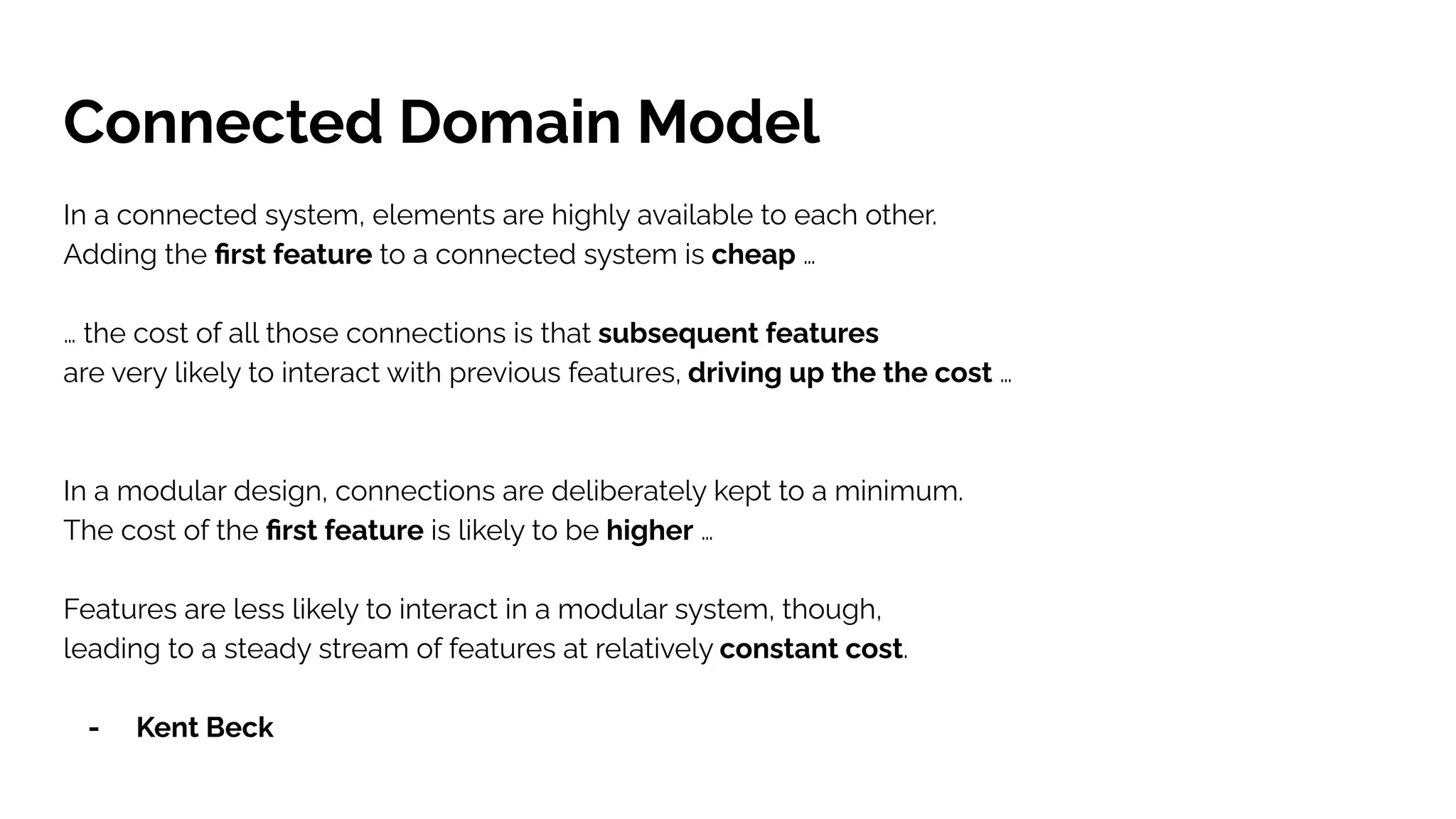 Connected Domain Model

In a connected system, elements are highly available to each other.
Adding the first feature to a connected system is cheap …

… the cost of all those connections is that subsequent features are very likely to interact with previous features, driving up the the cost …

In a modular design, connections are deliberately kept to a minimum.
The cost of the first feature is likely to be higher …

Features are less likely to interact in a modular system, though, leading to a steady stream of features at relatively constant cost.

- Kent Beck